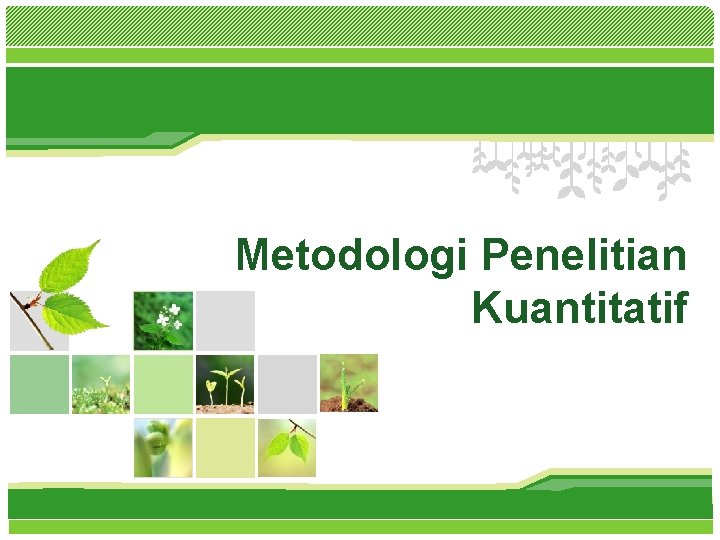 Metodologi Penelitian Kuantitatif